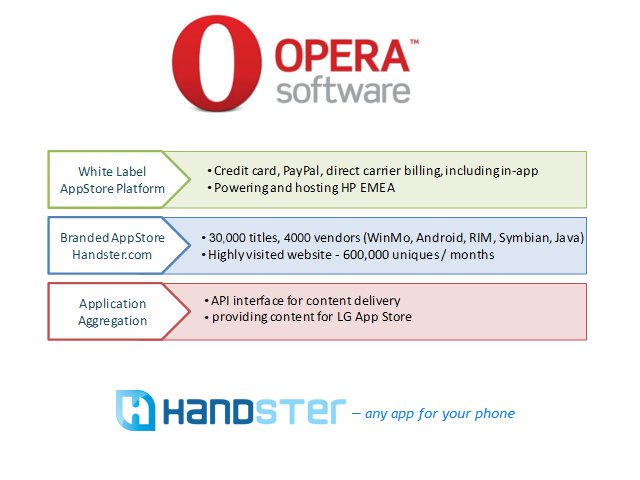 OPERA™
software

White Label AppStore Platform

• Credit card, PayPal, direct carrier billing, including in-app
• Powering and hosting HP EMEA

Branded AppStore Handster.com

• 30,000 titles, 4000 vendors (WinMo, Android, RIM, Symbian, Java)
• Highly visited website - 600,000 uniques / months

Application Aggregation

• API interface for content delivery
• providing content for LG App Store

HANDSTER – any app for your phone